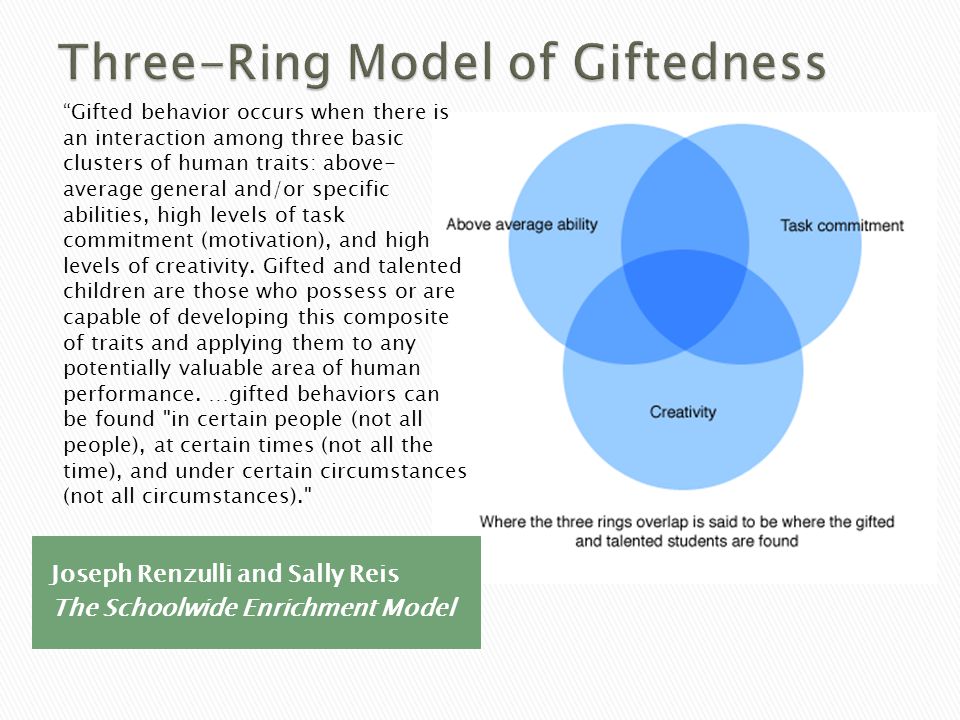 Three-Ring Model of Giftedness

“Gifted behavior occurs when there is an interaction among three basic clusters of human traits: above-average general and/or specific abilities, high levels of task commitment (motivation), and high levels of creativity. Gifted and talented children are those who possess or are capable of developing this composite of traits and applying them to any potentially valuable area of human performance. …gifted behaviors can be found "in certain people (not all people), at certain times (not all the time), and under certain circumstances (not all circumstances)."

Above average ability

Task commitment

Creativity

Where the three rings overlap is said to be where the gifted and talented students are found

Joseph Renzulli and Sally Reis
The Schoolwide Enrichment Model